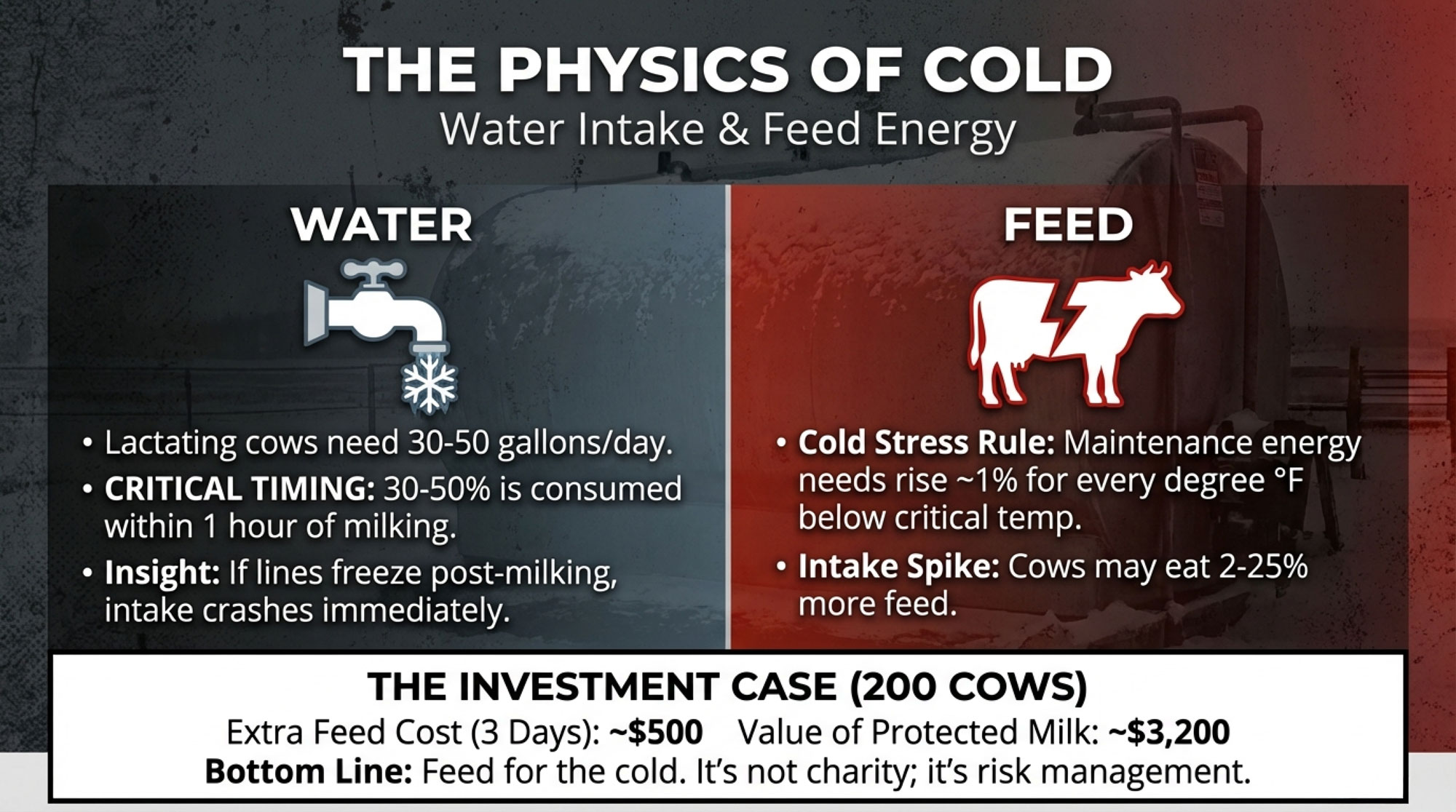 THE PHYSICS OF COLD
Water Intake & Feed Energy

WATER

• Lactating cows need 30-50 gallons/day.
• CRITICAL TIMING: 30-50% is consumed within 1 hour of milking.
• Insight: If lines freeze post-milking, intake crashes immediately.

FEED

• Cold Stress Rule: Maintenance energy needs rise ~1% for every degree °F below critical temp.
• Intake Spike: Cows may eat 2-25% more feed.

THE INVESTMENT CASE (200 COWS)
Extra Feed Cost (3 Days): ~$500 Value of Protected Milk: ~$3,200
Bottom Line: Feed for the cold. It's not charity; it's risk management.